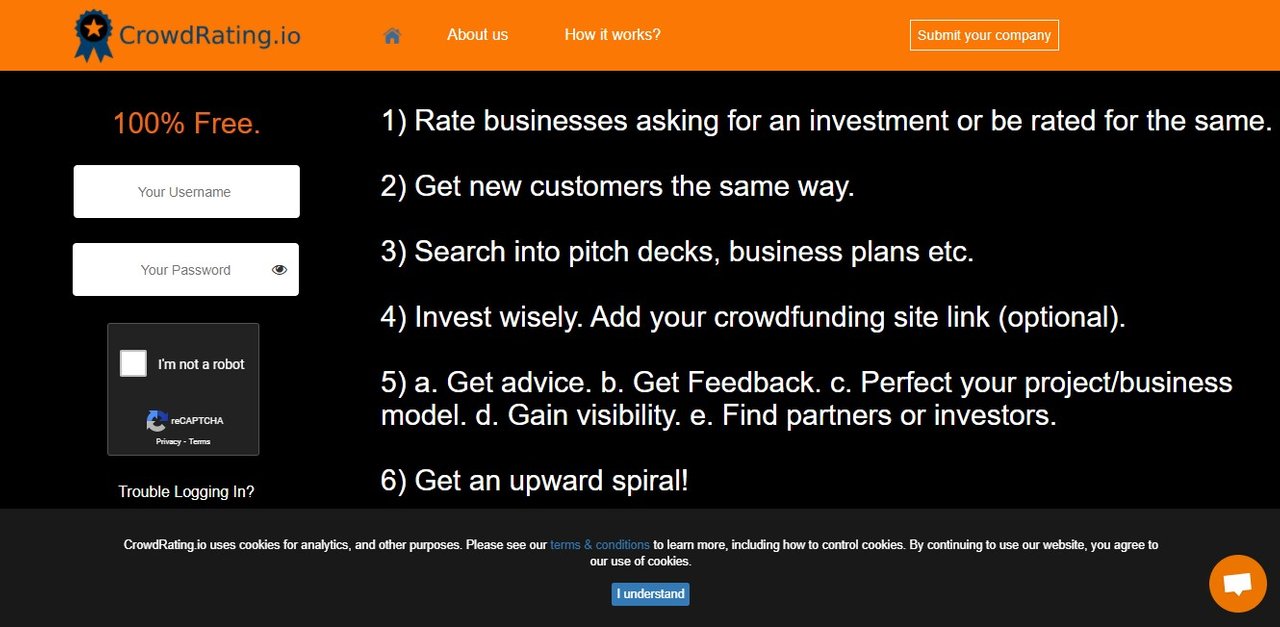 CrowdRating.io

About us

How it works?

Submit your company

100% Free.

Your Username

Your Password

I'm not a robot

reCAPTCHA
Privacy - Terms

Trouble Logging In?

1) Rate businesses asking for an investment or be rated for the same.

2) Get new customers the same way.

3) Search into pitch decks, business plans etc.

4) Invest wisely. Add your crowdfunding site link (optional).

5) a. Get advice. b. Get Feedback. c. Perfect your project/business model. d. Gain visibility. e. Find partners or investors.

6) Get an upward spiral!

CrowdRating.io uses cookies for analytics, and other purposes. Please see our terms & conditions to learn more, including how to control cookies. By continuing to use our website, you agree to our use of cookies.

I understand